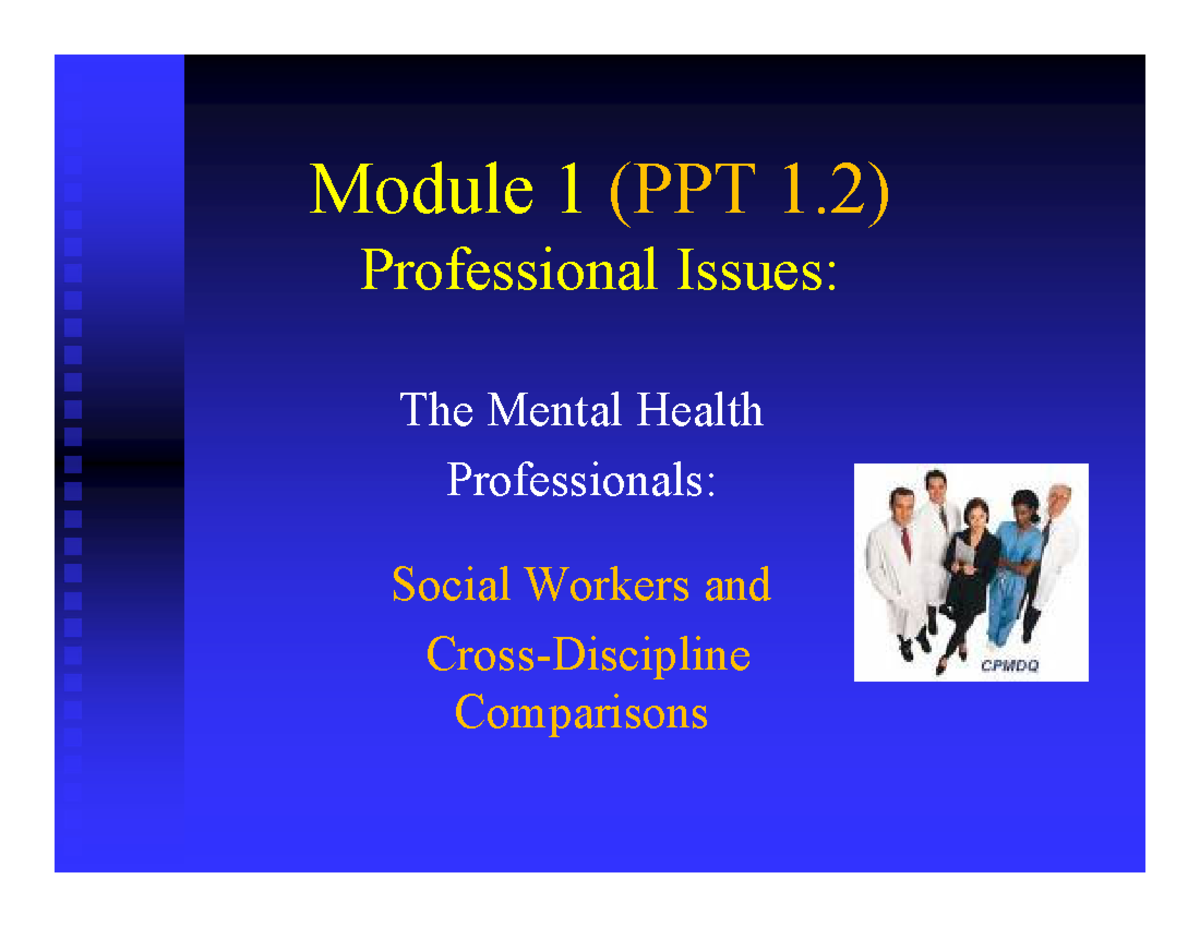 Module 1 (PPT 1.2)
Professional Issues:

The Mental Health Professionals:

Social Workers and Cross-Discipline Comparisons

CPMDQ